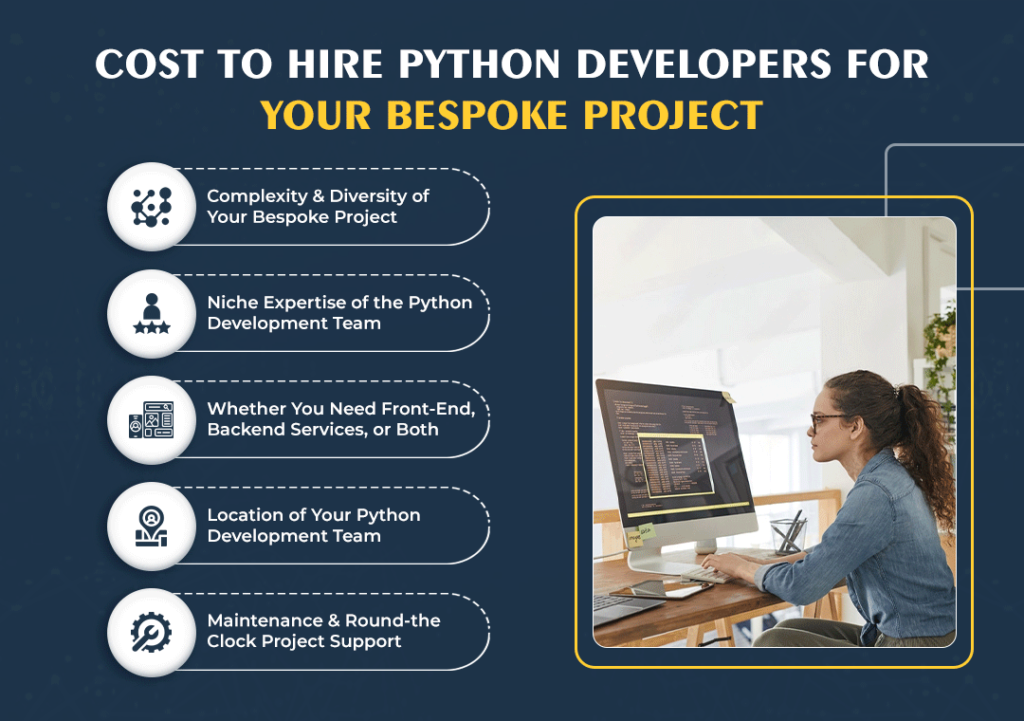 COST TO HIRE PYTHON DEVELOPERS FOR YOUR BESPOKE PROJECT

Complexity & Diversity of Your Bespoke Project

Niche Expertise of the Python Development Team

Whether You Need Front-End, Backend Services, or Both

Location of Your Python Development Team

Maintenance & Round-the Clock Project Support